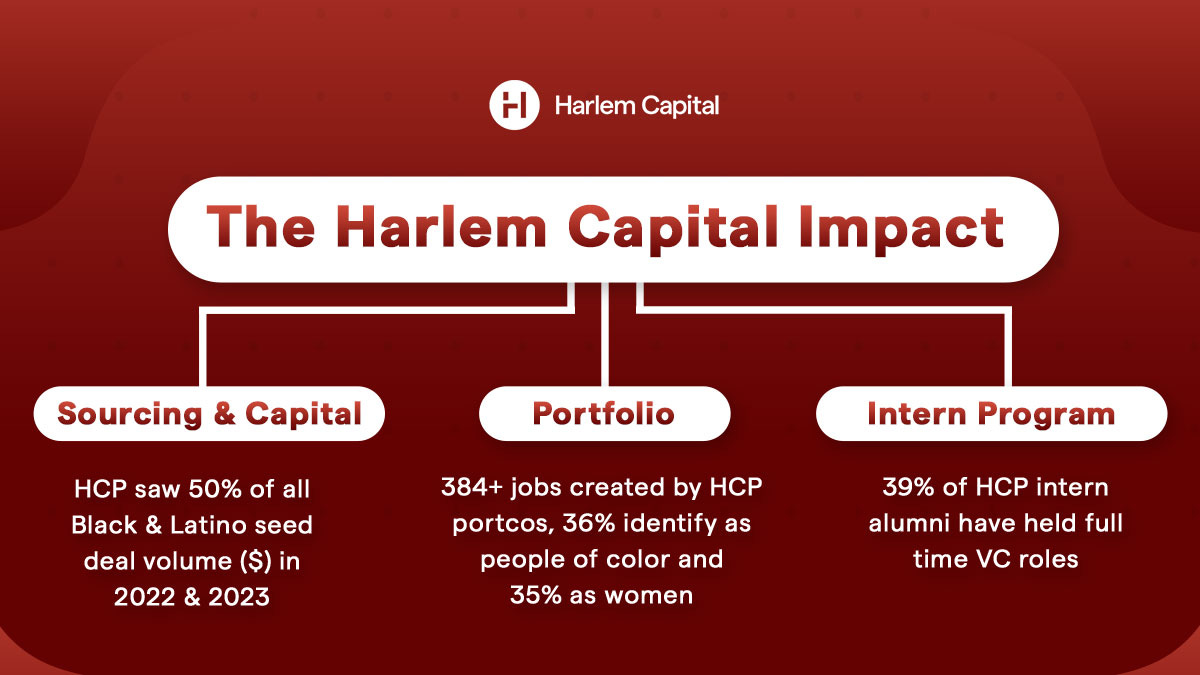 Harlem Capital

The Harlem Capital Impact

Sourcing & Capital

HCP saw 50% of all Black & Latino seed deal volume ($) in 2022 & 2023

Portfolio

384+ jobs created by HCP portcos, 36% identify as people of color and 35% as women

Intern Program

39% of HCP intern alumni have held full time VC roles